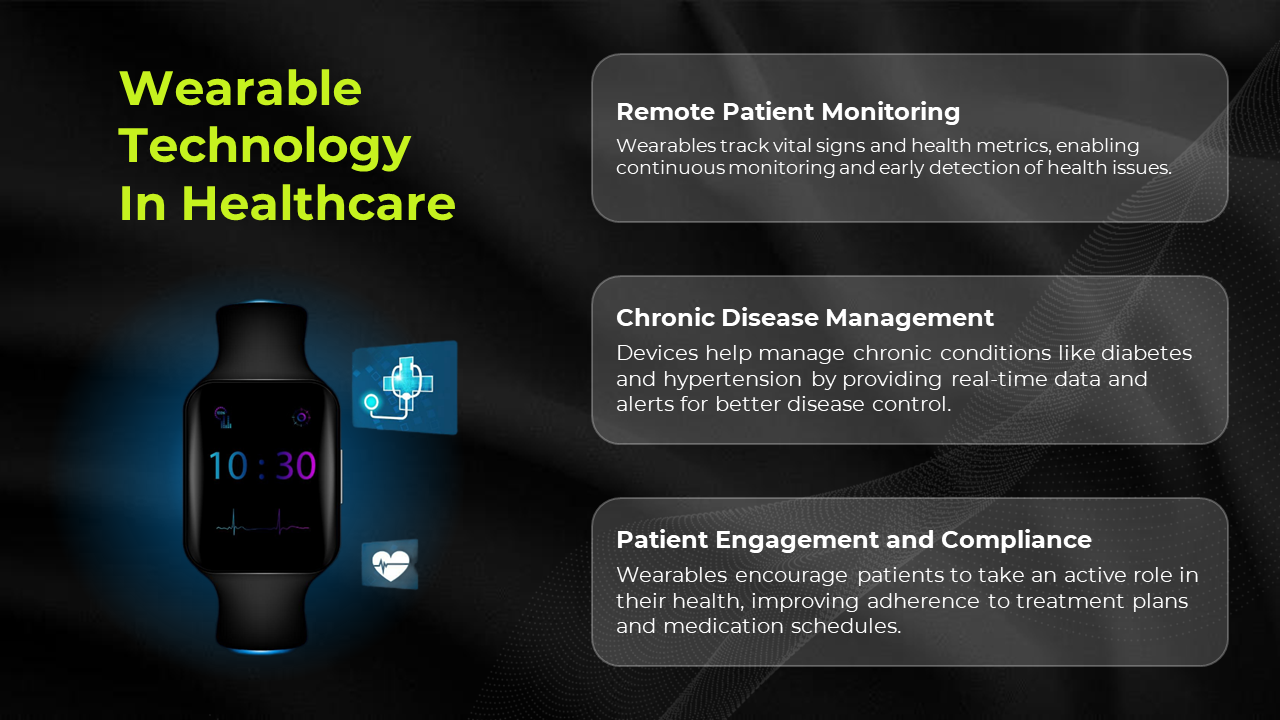 Wearable Technology In Healthcare

10 : 30

Remote Patient Monitoring

Wearables track vital signs and health metrics, enabling continuous monitoring and early detection of health issues.

Chronic Disease Management

Devices help manage chronic conditions like diabetes and hypertension by providing real-time data and alerts for better disease control.

Patient Engagement and Compliance

Wearables encourage patients to take an active role in their health, improving adherence to treatment plans and medication schedules.